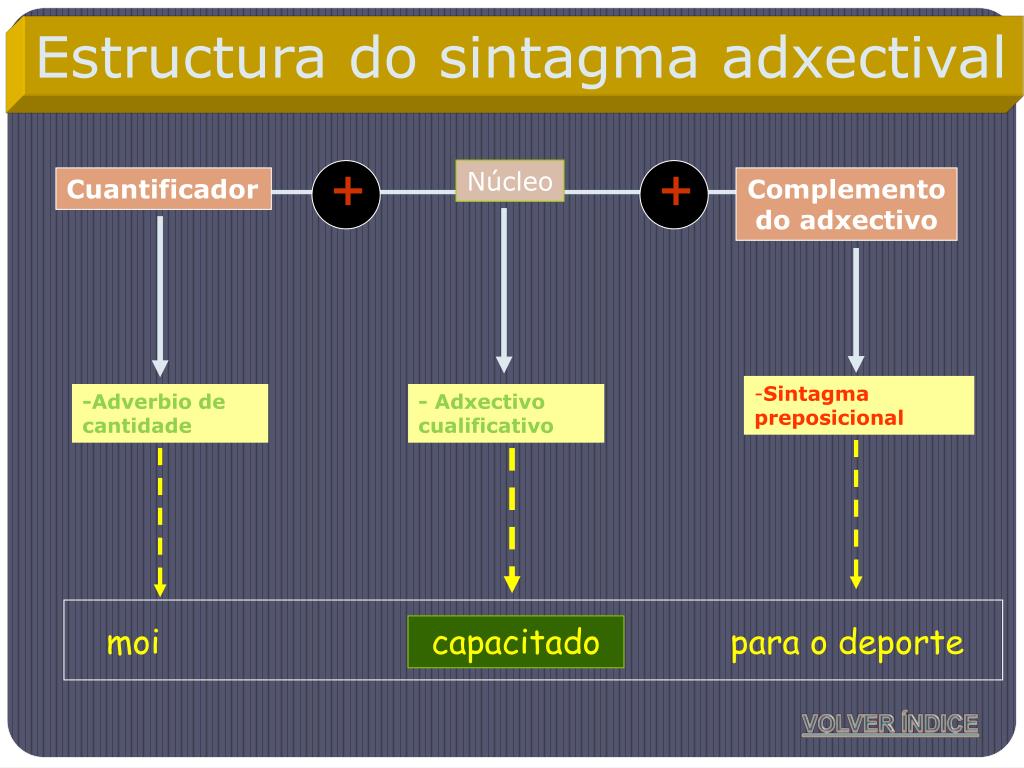 Estructura do sintagma adxectival

Cuantificador + Núcleo + Complemento do adxectivo

-Adverbio de cantidade

- Adxectivo cualificativo

-Sintagma preposicional

moi capacitado para o deporte

VOLVER ÍNDICE